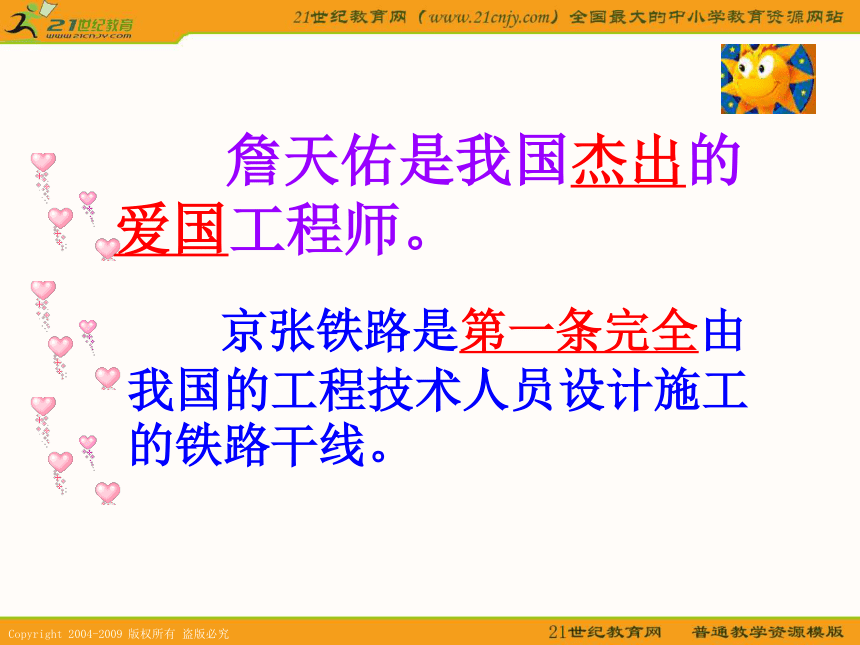 21世纪教育
www.21cnjy.com

21世纪教育网（www.21cnjy.com）全国最大的中小学教育资源网站

詹天佑是我国杰出的爱国工程师。

京张铁路是第一条完全由我国的工程技术人员设计施工的铁路干线。

Copyright 2004-2009 版权所有 盗版必究

21世纪教育网 普通教学资源模版